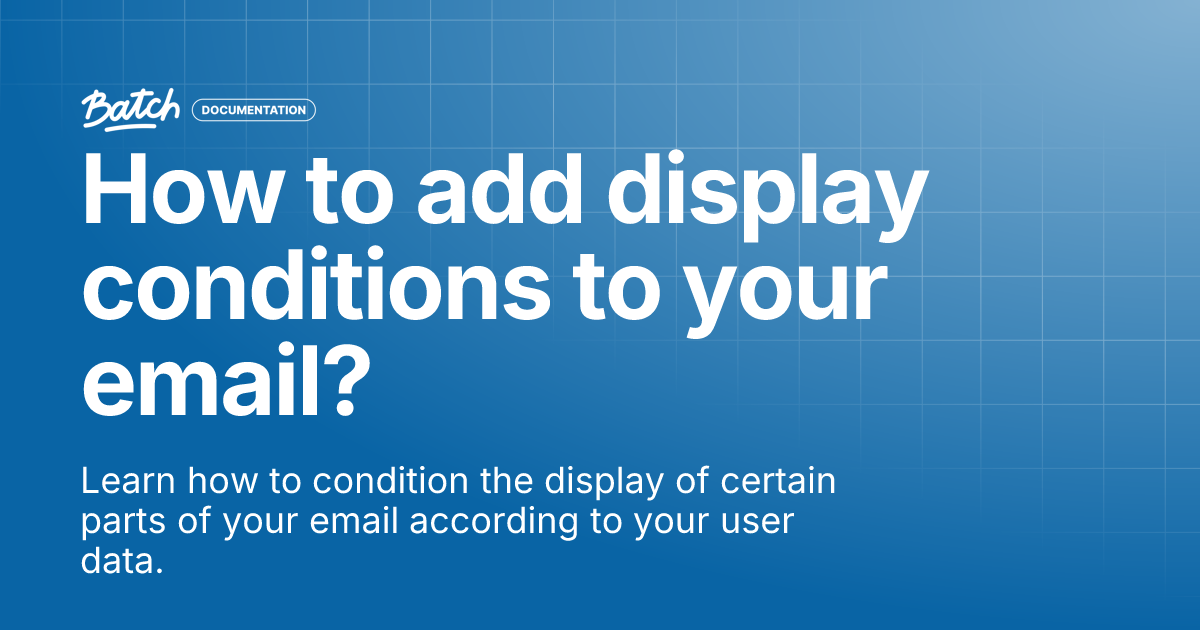 Batch DOCUMENTATION

How to add display conditions to your email?

Learn how to condition the display of certain parts of your email according to your user data.